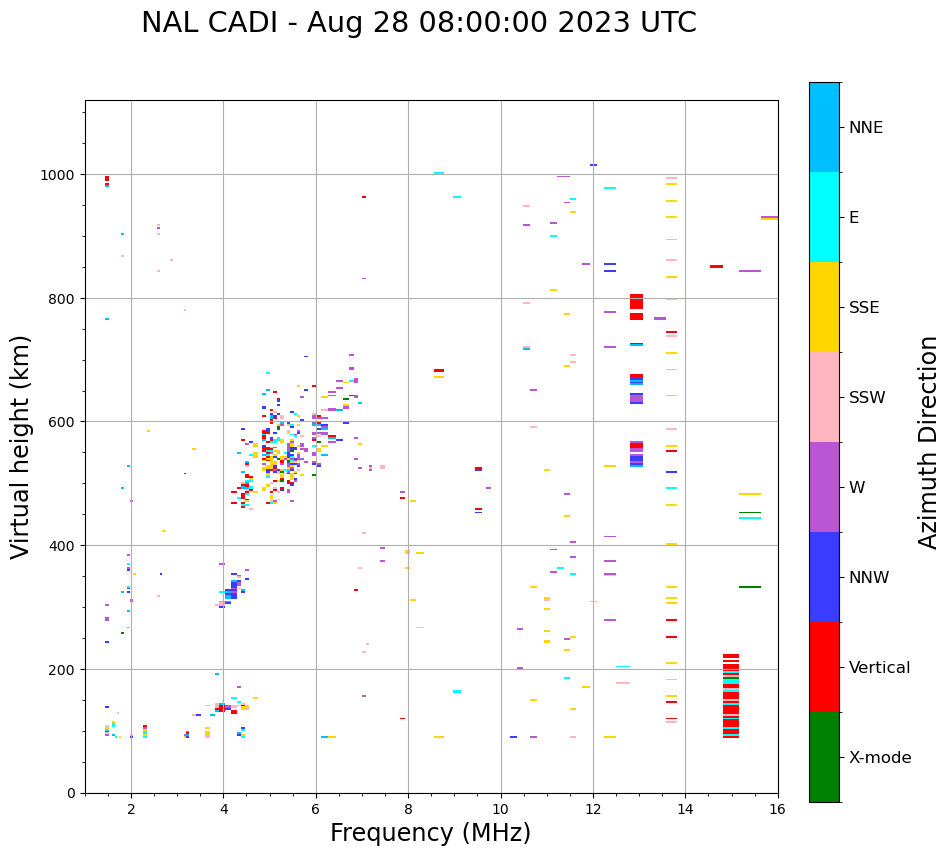 NAL CADI - Aug 28 08:00:00 2023 UTC

Virtual height (km)

1000
800
600
400
200
0

2
4
6
8
10
12
14
16

Frequency (MHz)

NNE
E
SSE
SSW
W
NNW
Vertical
X-mode

Azimuth Direction